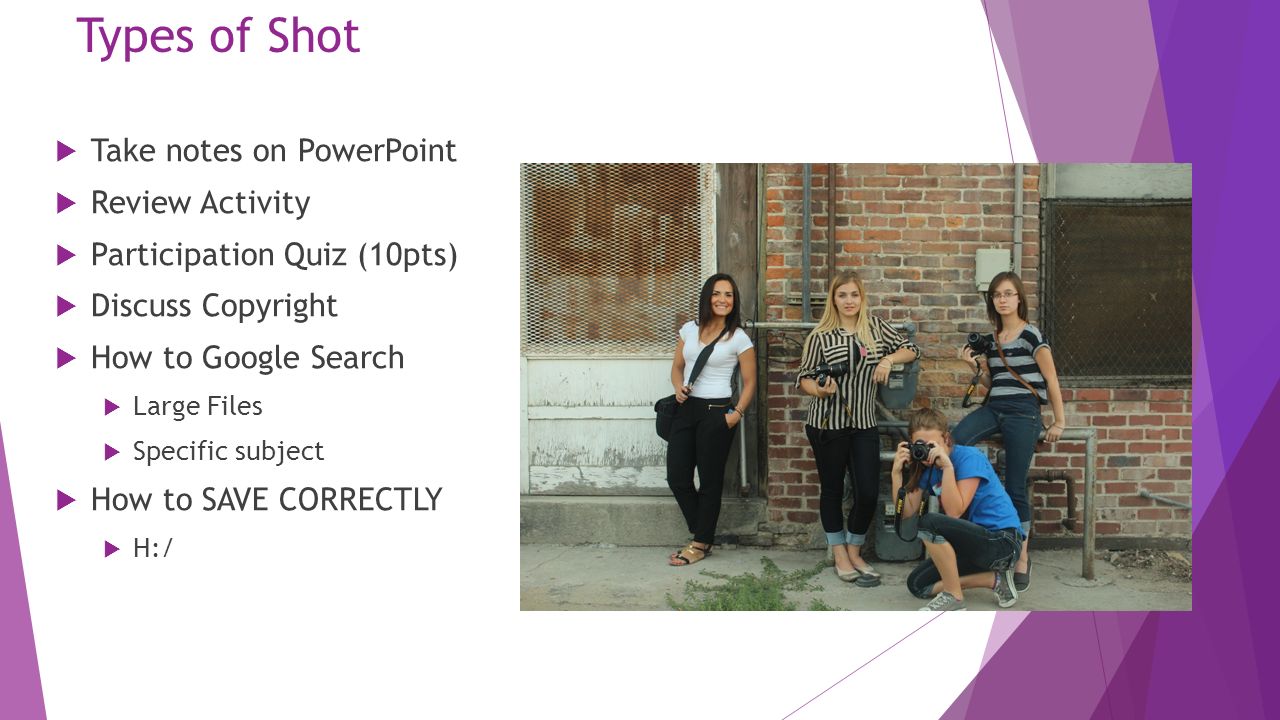 Types of Shot

Take notes on PowerPoint

Review Activity

Participation Quiz (10pts)

Discuss Copyright

How to Google Search

Large Files

Specific subject

How to SAVE CORRECTLY

H:/